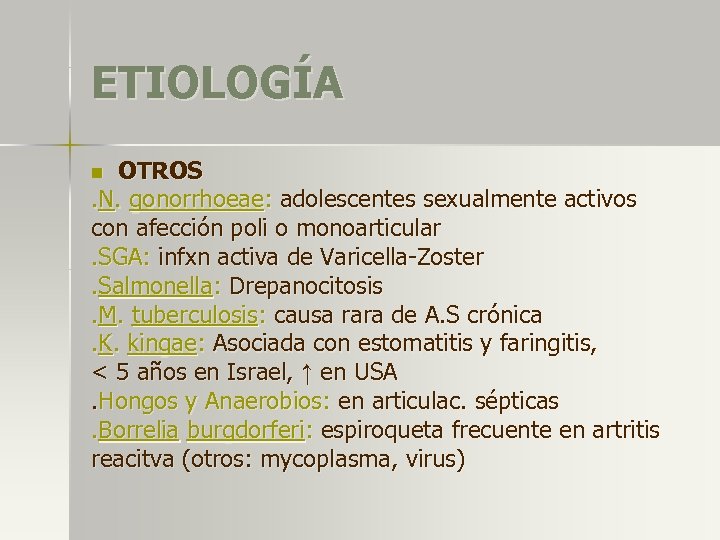 ETIOLOGÍA

OTROS

.N. gonorrhoeae: adolescentes sexualmente activos con afección poli o monoarticular
.SGA: infxn activa de Varicella-Zoster
.Salmonella: Drepanocitosis
.M. tuberculosis: causa rara de A.S crónica
.K. kingae: Asociada con estomatitis y faringitis, < 5 años en Israel, ↑ en USA
.Hongos y Anaerobios: en articulac. sépticas
.Borrelia burgdorferi: espiroqueta frecuente en artritis reacitva (otros: mycoplasma, virus)